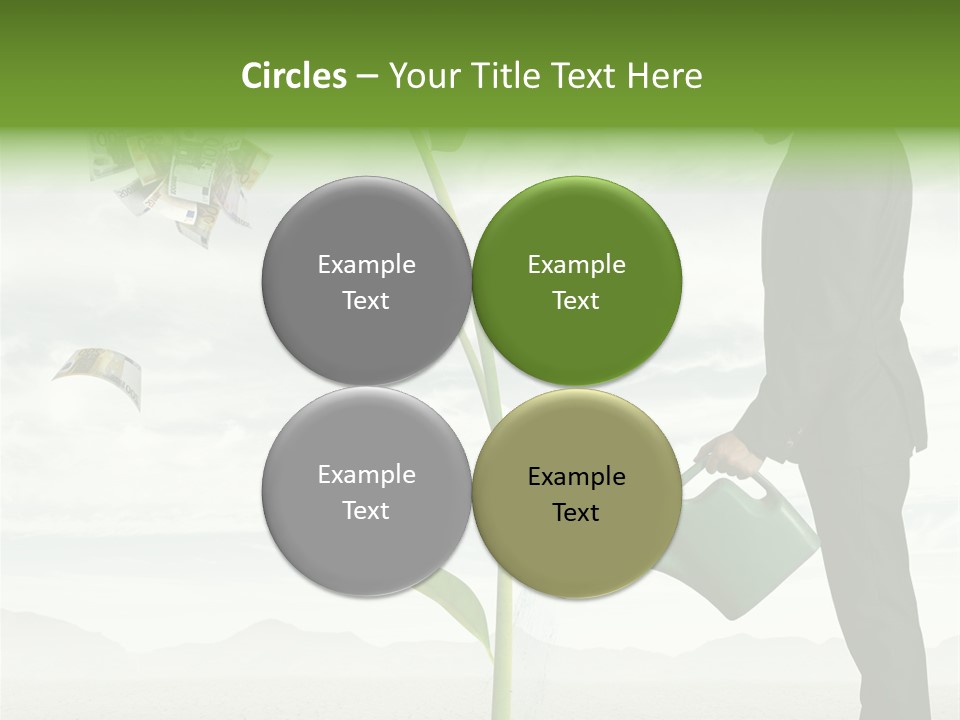 Circles – Your Title Text Here

Example Text

Example Text

Example Text

Example Text